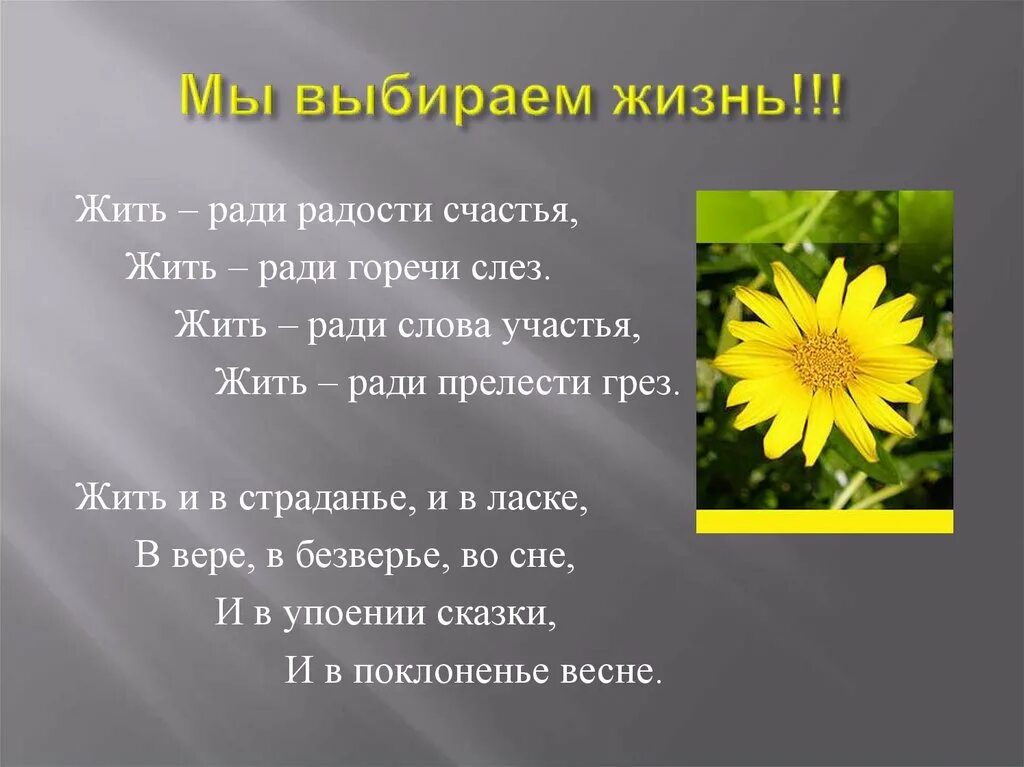 Мы выбираем жизнь!!!

Жить – ради радости счастья,
Жить – ради горечи слез.
Жить – ради слова участья,
Жить – ради прелести грез.

Жить и в страданье, и в ласке,
В вере, в безверье, во сне,
И в упоении сказки,
И в поклоненье весне.